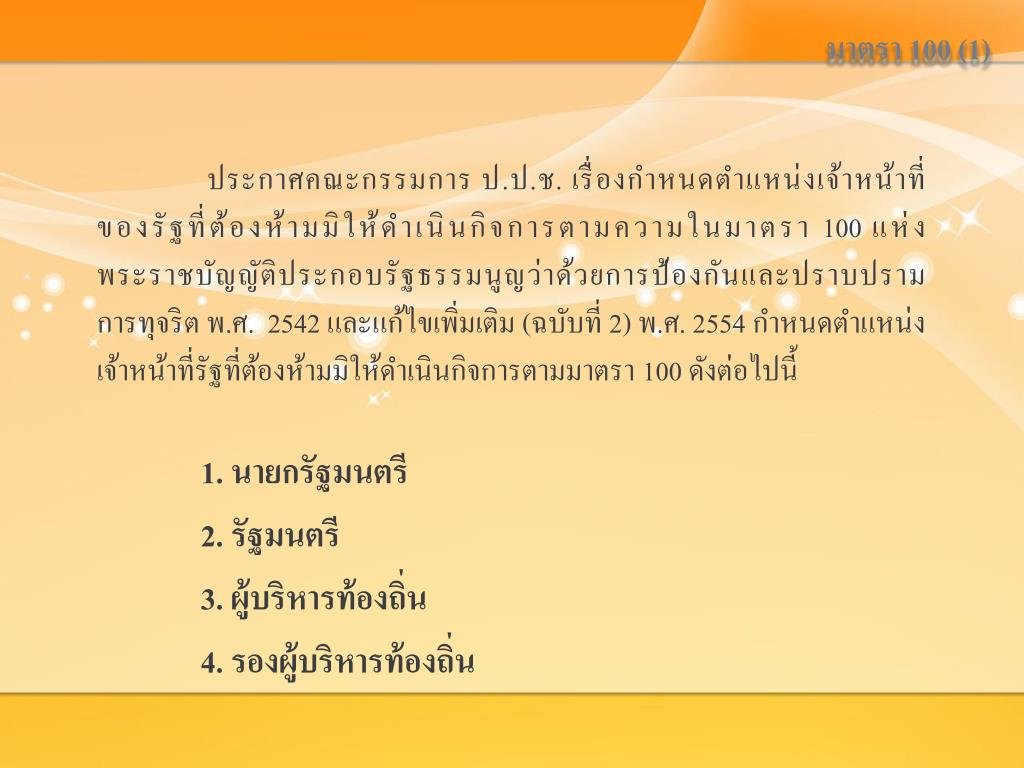 มาตรา 100 (1)

ประกาศคณะกรรมการ ป.ป.ช. เรื่องกำหนดตำแหน่งเจ้าหน้าที่ของรัฐที่ต้องห้ามมิให้ดำเนินกิจการตามความในมาตรา 100 แห่งพระราชบัญญัติประกอบรัฐธรรมนูญว่าด้วยการป้องกันและปราบปรามการทุจริต พ.ศ. 2542 และแก้ไขเพิ่มเติม (ฉบับที่ 2) พ.ศ. 2554 กำหนดตำแหน่งเจ้าหน้าที่รัฐที่ต้องห้ามมิให้ดำเนินกิจการตามมาตรา 100 ดังต่อไปนี้

1. นายกรัฐมนตรี
2. รัฐมนตรี
3. ผู้บริหารท้องถิ่น
4. รองผู้บริหารท้องถิ่น